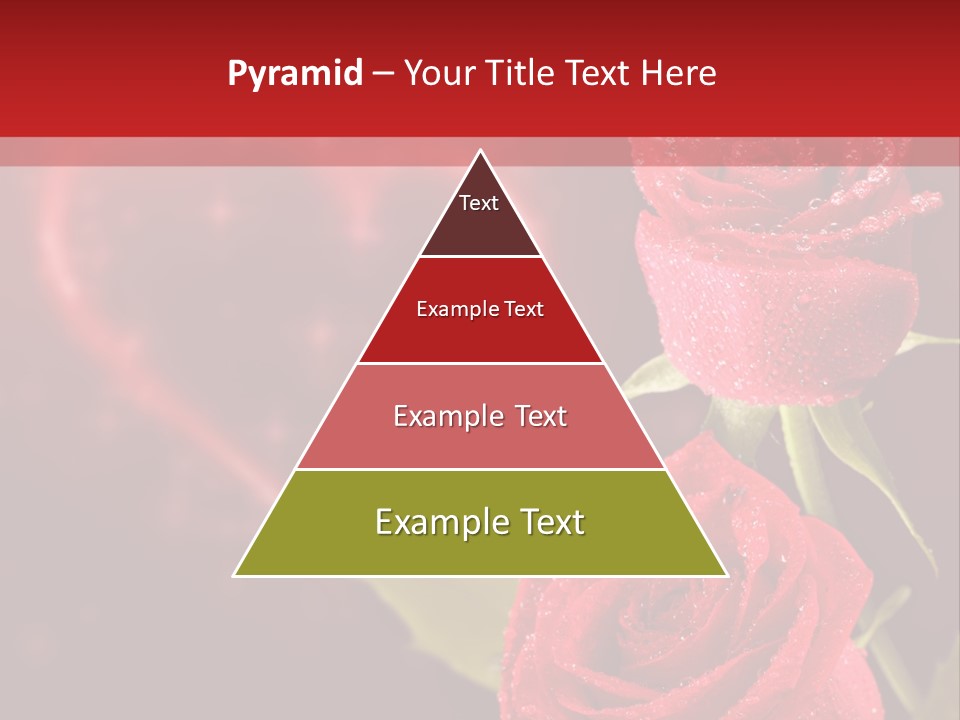 Pyramid – Your Title Text Here

Text

Example Text

Example Text

Example Text